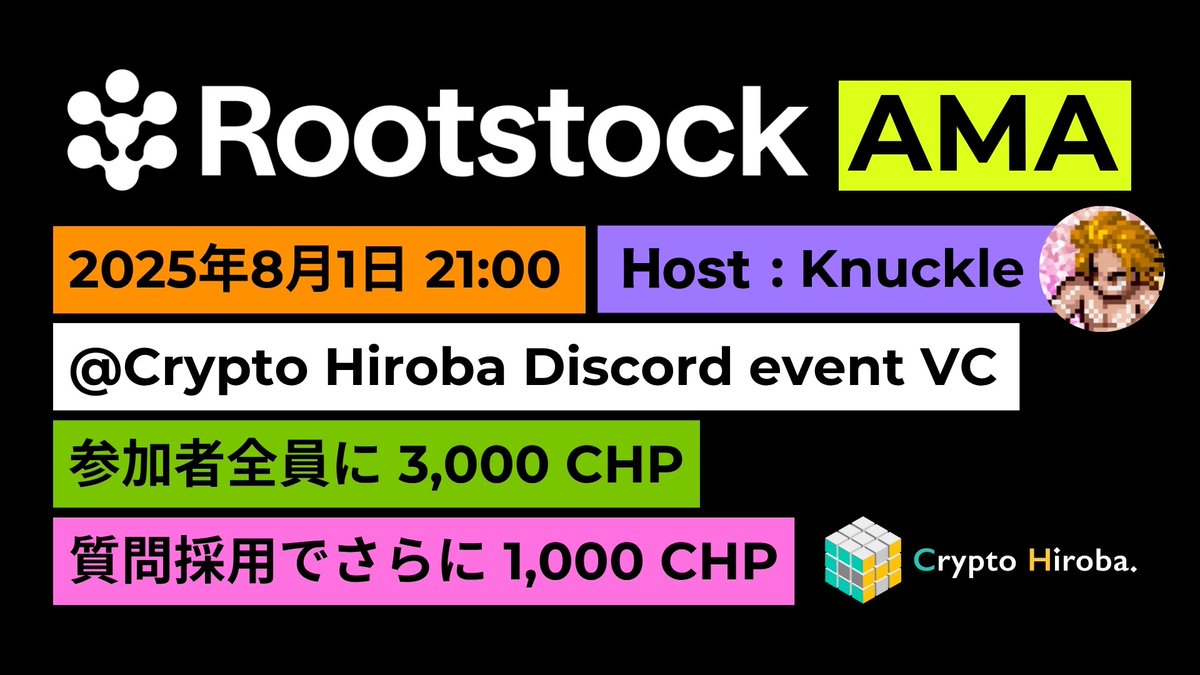 Rootstock AMA

2025年8月1日 21:00

Host : Knuckle

@Crypto Hiroba Discord event VC

参加者全員に 3,000 CHP

質問採用でさらに 1,000 CHP

Crypto Hiroba.